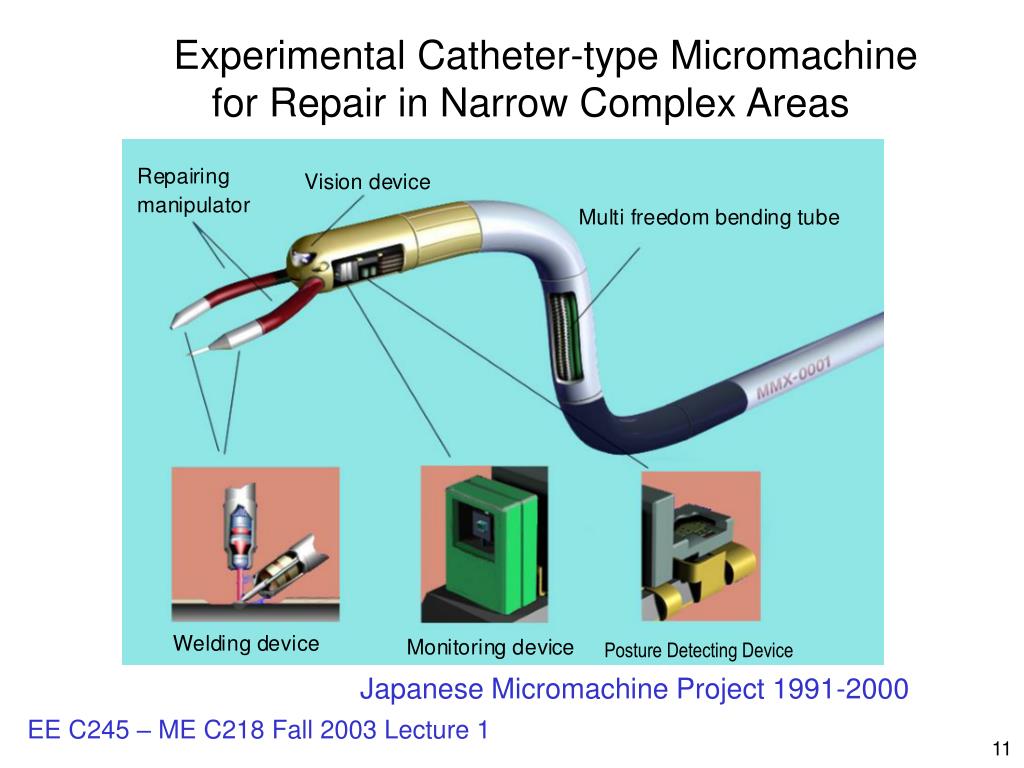 Experimental Catheter-type Micromachine for Repair in Narrow Complex Areas

Repairing manipulator

Vision device

Multi freedom bending tube

MMX-0001

Welding device

Monitoring device

Posture Detecting Device

Japanese Micromachine Project 1991-2000

EE C245 – ME C218 Fall 2003 Lecture 1

11